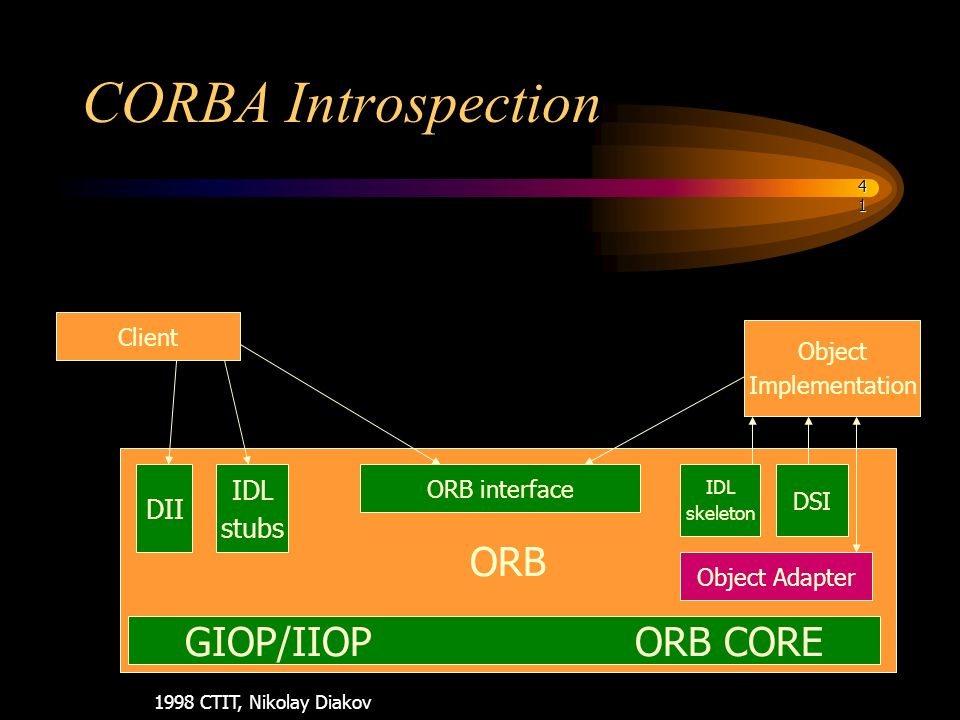 CORBA Introspection

41

Client

Object Implementation

DII

IDL stubs

ORB interface

IDL skeleton

DSI

ORB

Object Adapter

GIOP/IIOP

ORB CORE

1998 CTIT, Nikolay Diakov